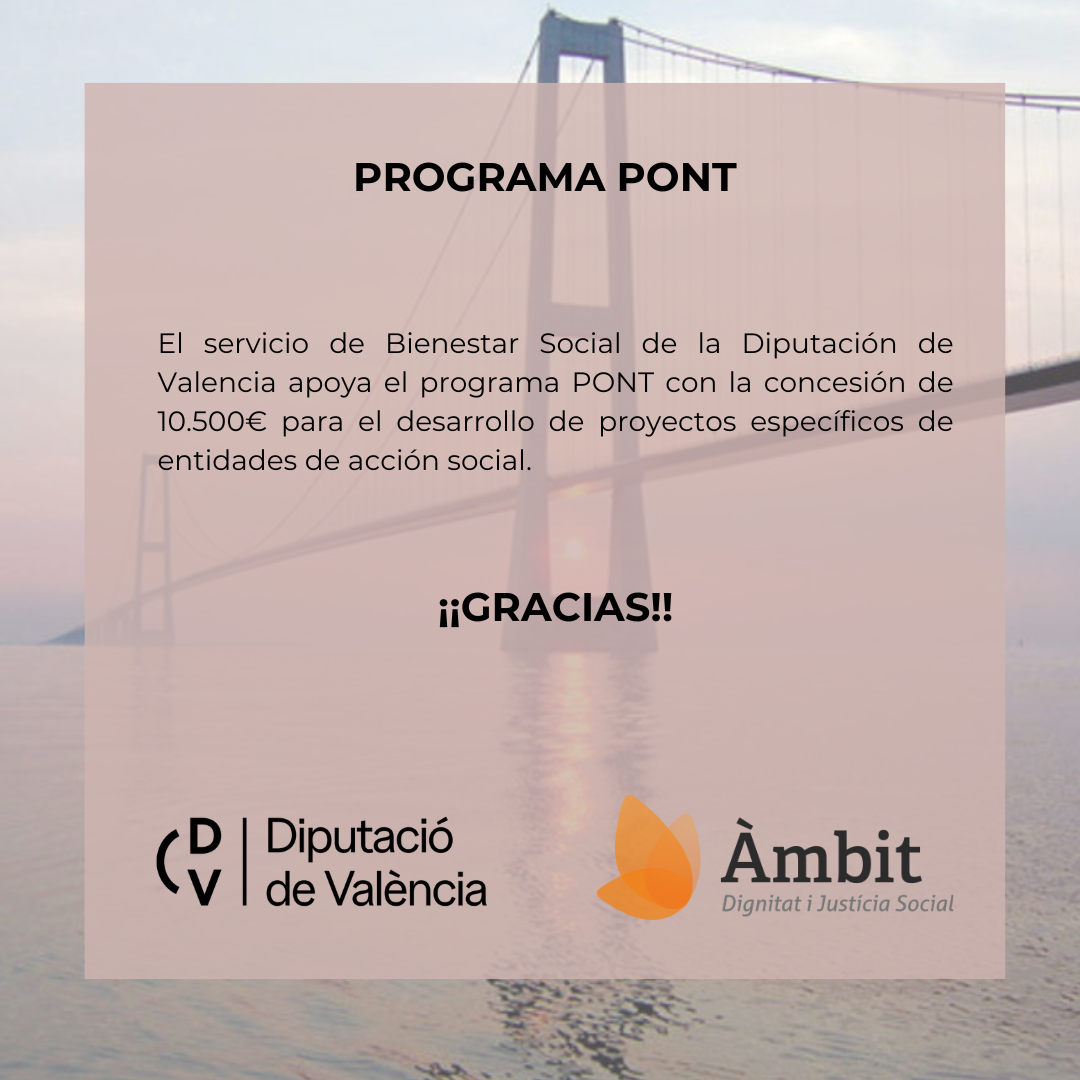 PROGRAMA PONT

El servicio de Bienestar Social de la Diputación de Valencia apoya el programa PONT con la concesión de 10.500€ para el desarrollo de proyectos específicos de entidades de acción social.

¡¡GRACIAS!!

DV Diputació de València

Àmbit
Dignitat i Justícia Social